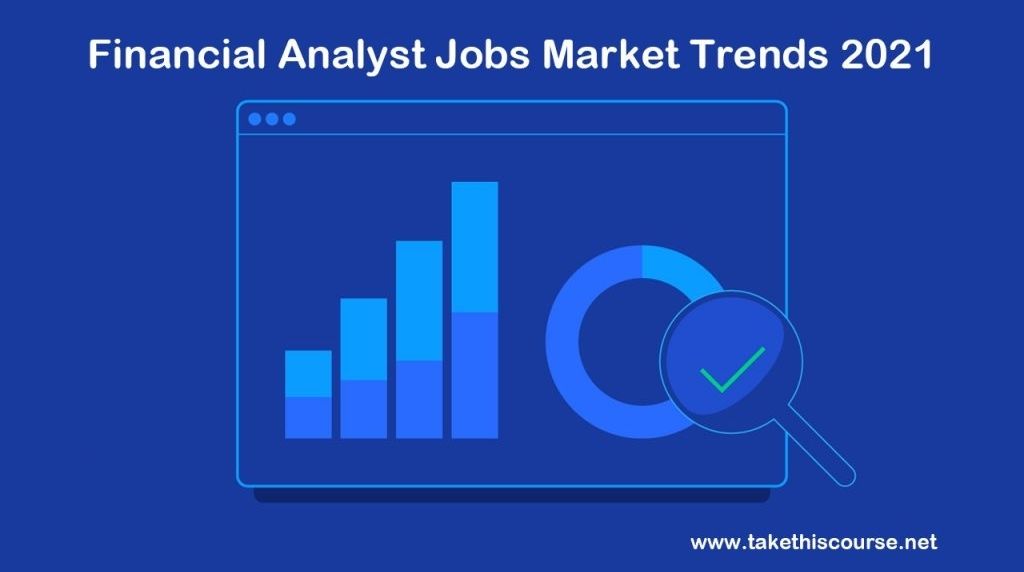 Financial Analyst Jobs Market Trends 2021

www.takethiscourse.net